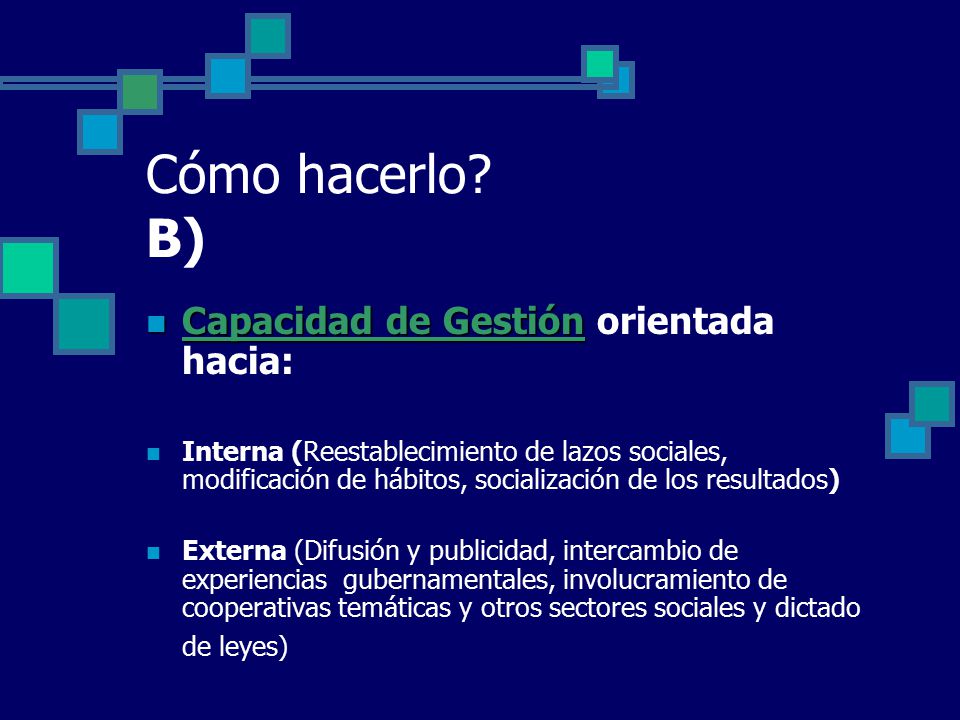 Cómo hacerlo?
B)

Capacidad de Gestión orientada hacia:

Interna (Reestablecimiento de lazos sociales, modificación de hábitos, socialización de los resultados)

Externa (Difusión y publicidad, intercambio de experiencias gubernamentales, involucramiento de cooperativas temáticas y otros sectores sociales y dictado de leyes)